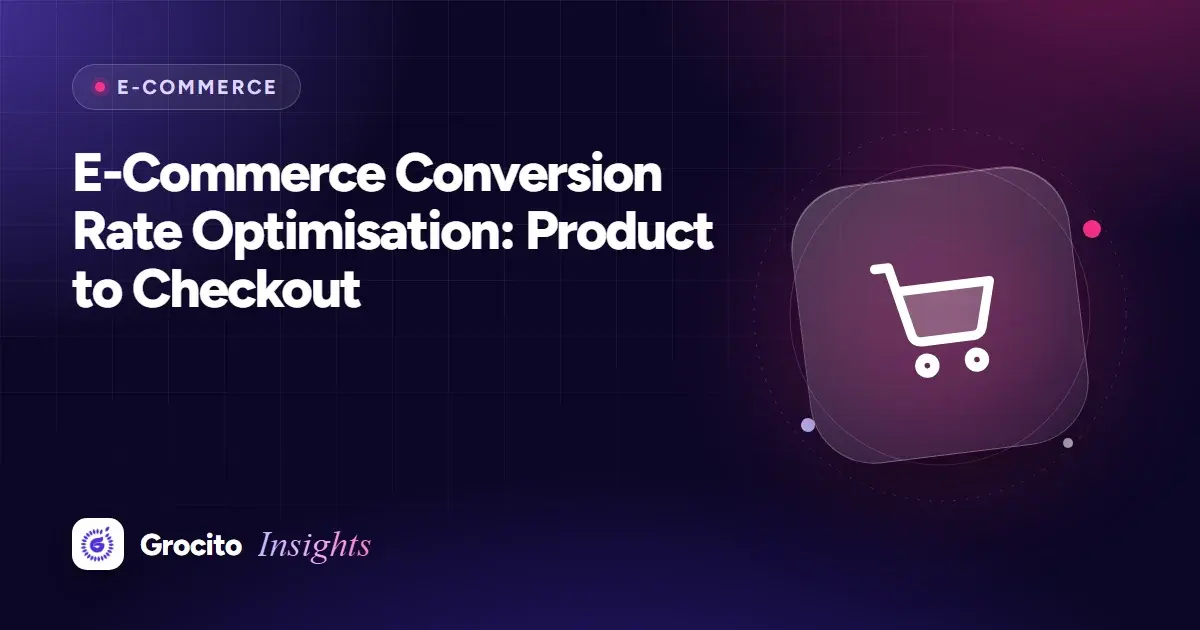 E-COMMERCE

E-Commerce Conversion Rate Optimisation: Product to Checkout

Grocito Insights